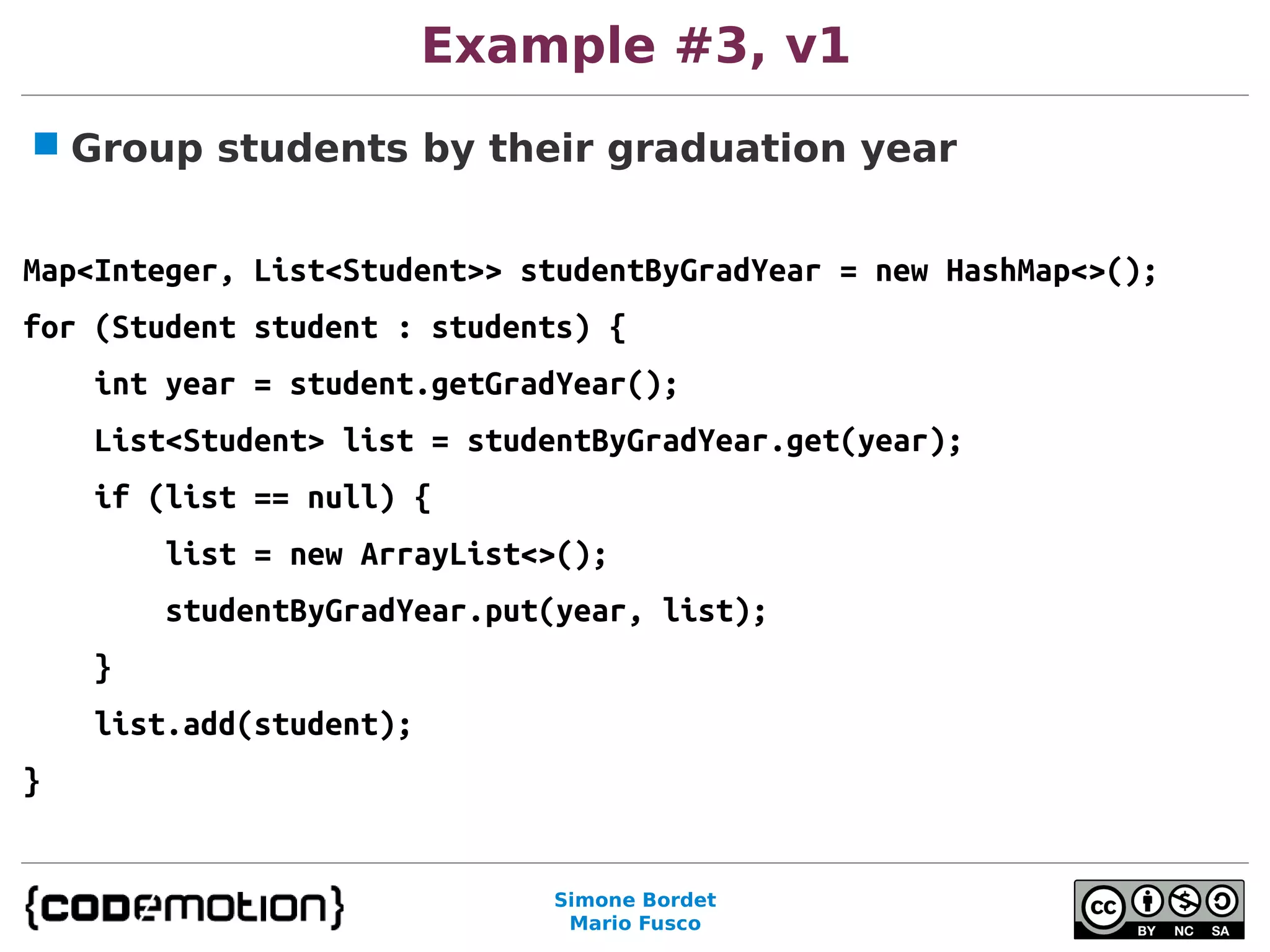 Example #3, v1

Group students by their graduation year

Map<Integer, List<Student>> studentByGradYear = new HashMap<>();
for (Student student : students) {
    int year = student.getGradYear();
    List<Student> list = studentByGradYear.get(year);
    if (list == null) {
        list = new ArrayList<>();
        studentByGradYear.put(year, list);
    }
    list.add(student);
}

{codemotion}

Simone Bordet
Mario Fusco

cc BY NC SA